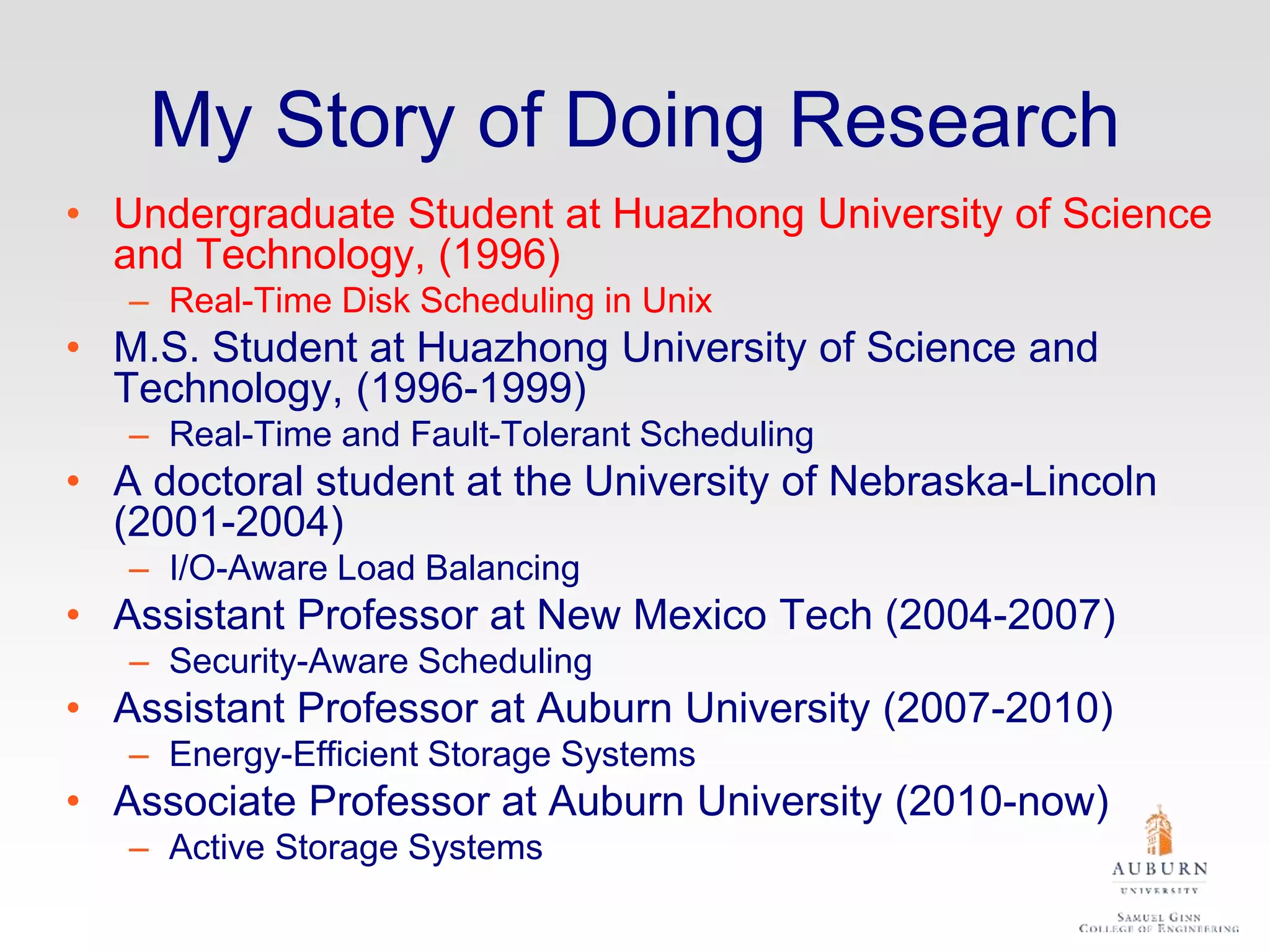 My Story of Doing Research

• Undergraduate Student at Huazhong University of Science and Technology, (1996)
  – Real-Time Disk Scheduling in Unix
• M.S. Student at Huazhong University of Science and Technology, (1996-1999)
  – Real-Time and Fault-Tolerant Scheduling
• A doctoral student at the University of Nebraska-Lincoln (2001-2004)
  – I/O-Aware Load Balancing
• Assistant Professor at New Mexico Tech (2004-2007)
  – Security-Aware Scheduling
• Assistant Professor at Auburn University (2007-2010)
  – Energy-Efficient Storage Systems
• Associate Professor at Auburn University (2010-now)
  – Active Storage Systems

AUBURN
UNIVERSITY
SAMUEL GINN
COLLEGE OF ENGINEERING